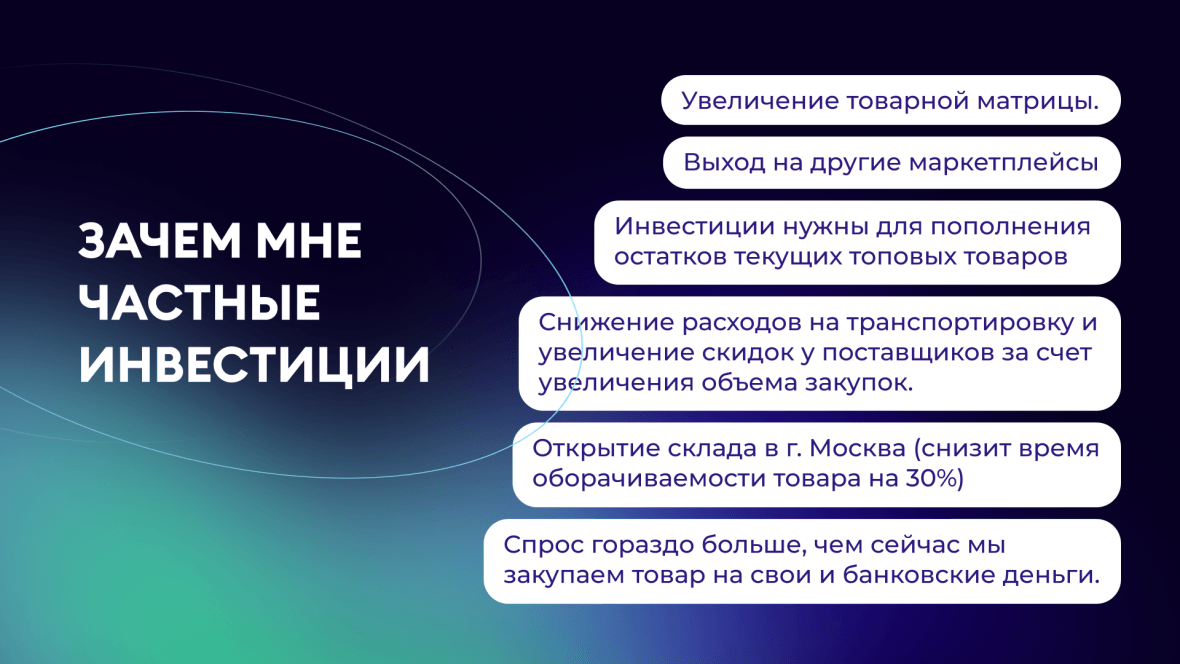 ЗАЧЕМ МНЕ ЧАСТНЫЕ ИНВЕСТИЦИИ

Увеличение товарной матрицы.

Выход на другие маркетплейсы

Инвестиции нужны для пополнения остатков текущих топовых товаров

Снижение расходов на транспортировку и увеличение скидок у поставщиков за счет увеличения объема закупок.

Открытие склада в г. Москва (снизит время оборачиваемости товара на 30%)

Спрос гораздо больше, чем сейчас мы закупаем товар на свои и банковские деньги.